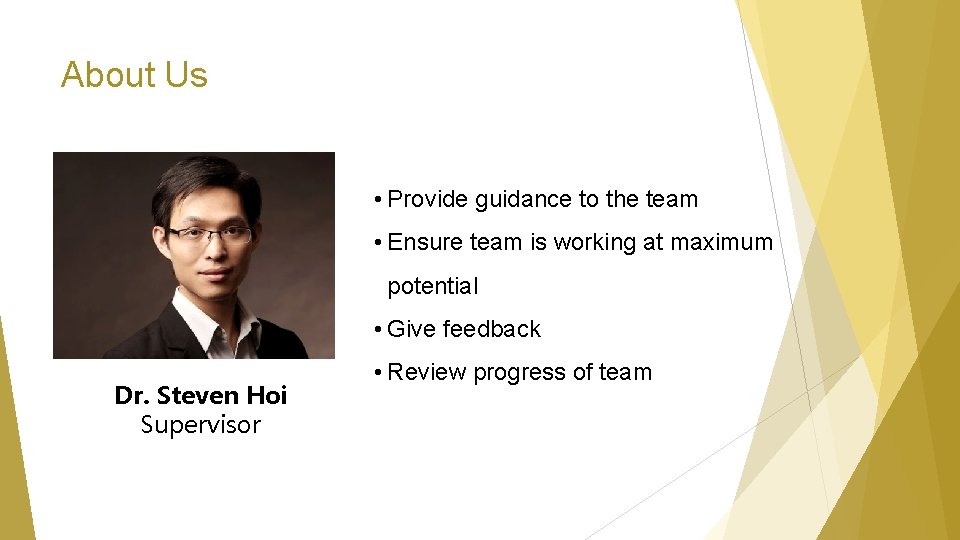 About Us

Dr. Steven Hoi
Supervisor

• Provide guidance to the team
• Ensure team is working at maximum potential
• Give feedback
• Review progress of team